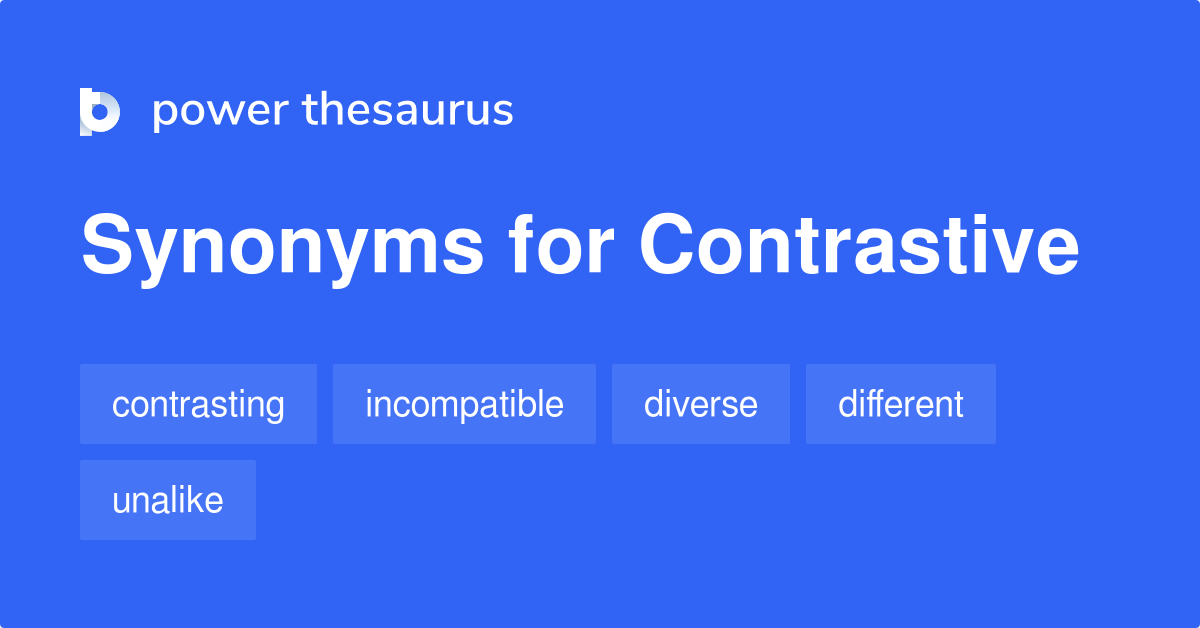 power thesaurus

Synonyms for Contrastive

contrasting

incompatible

diverse

different

unalike